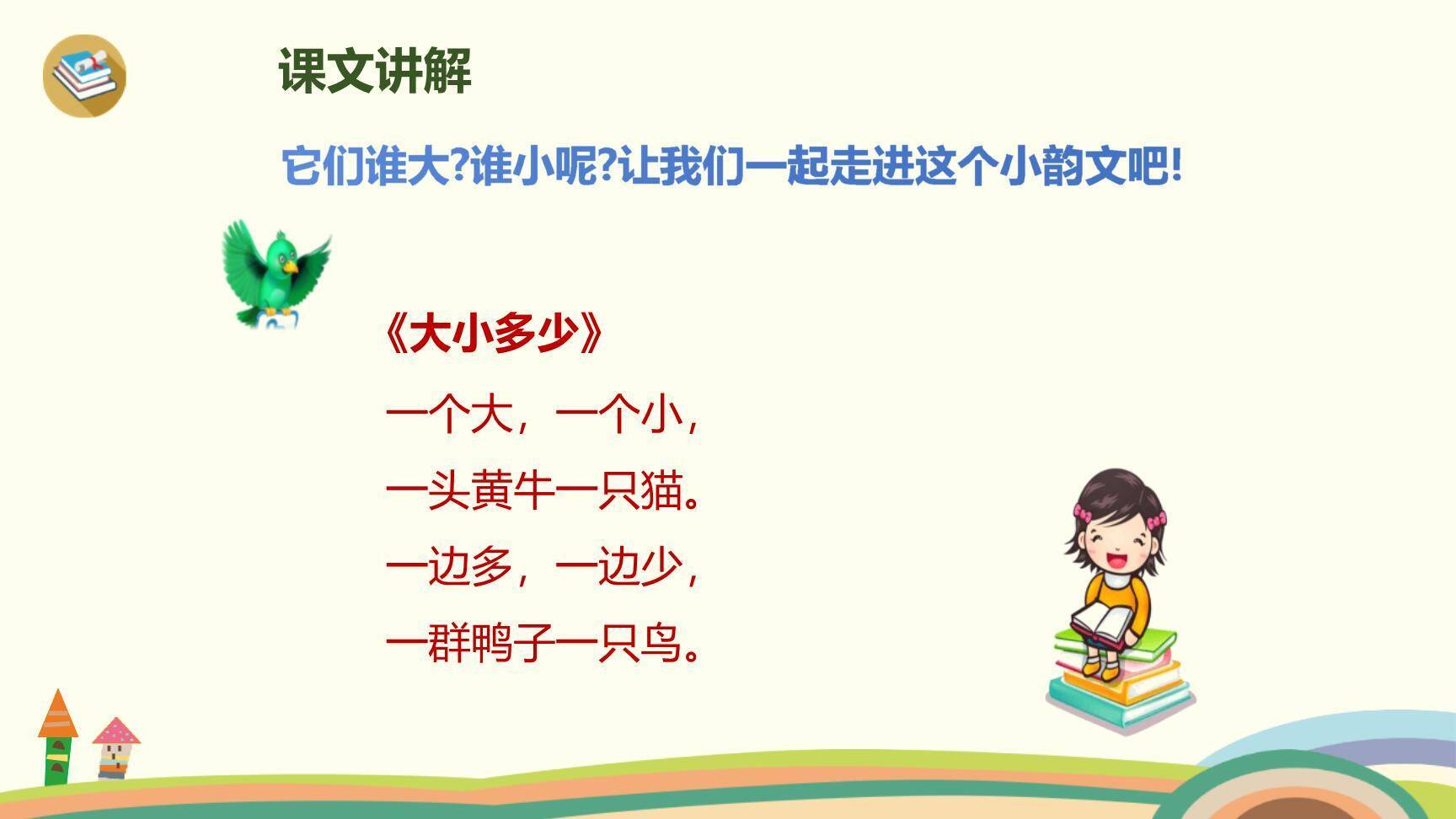 课文讲解

它们谁大?谁小呢?让我们一起走进这个小韵文吧!

《大小多少》

一个大，一个小，

一头黄牛一只猫。

一边多，一边少，

一群鸭子一只鸟。